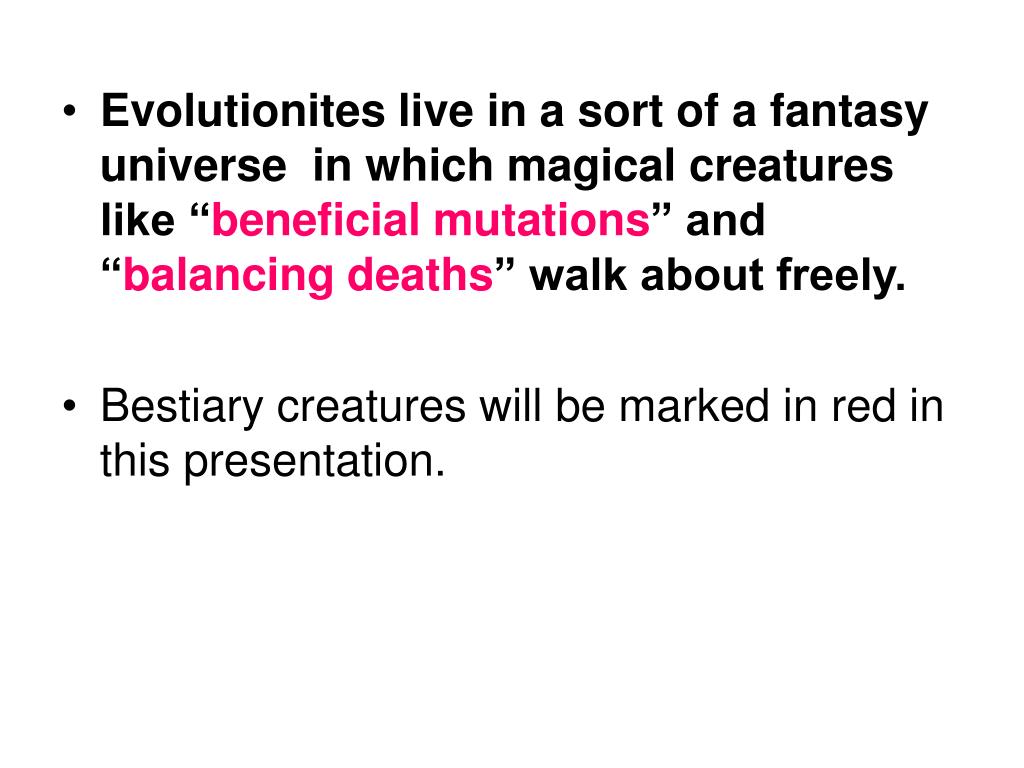 • Evolutionites live in a sort of a fantasy universe in which magical creatures like “beneficial mutations” and “balancing deaths” walk about freely.

• Bestiary creatures will be marked in red in this presentation.